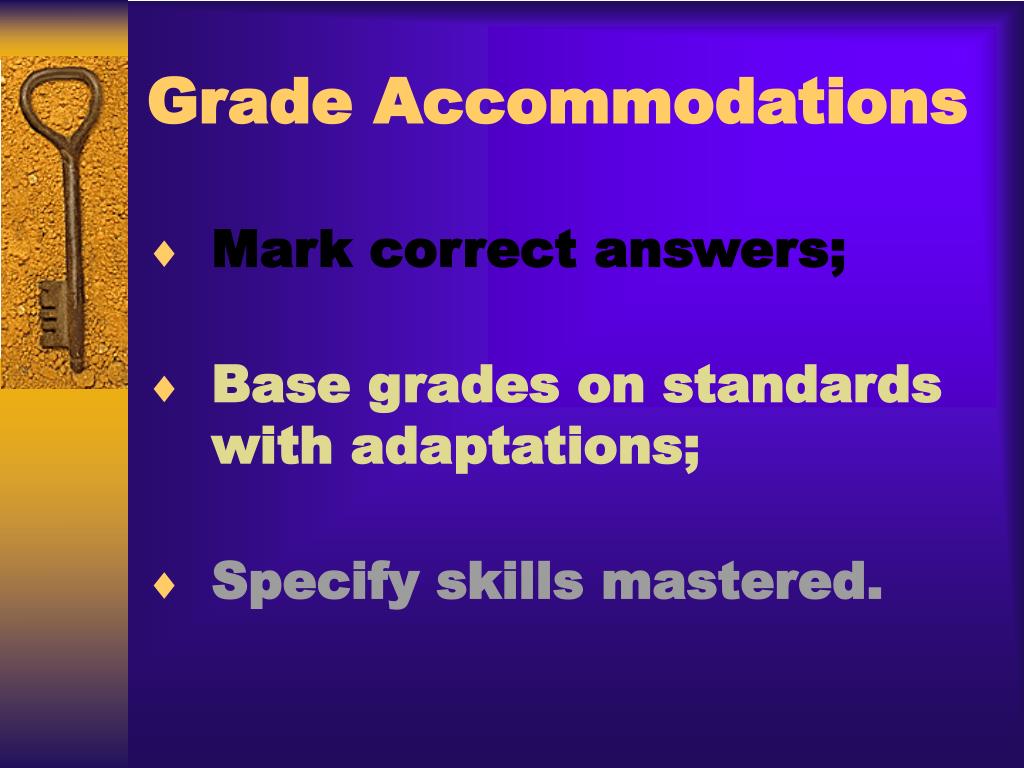 Grade Accommodations

♦ Mark correct answers;

♦ Base grades on standards with adaptations;

♦ Specify skills mastered.